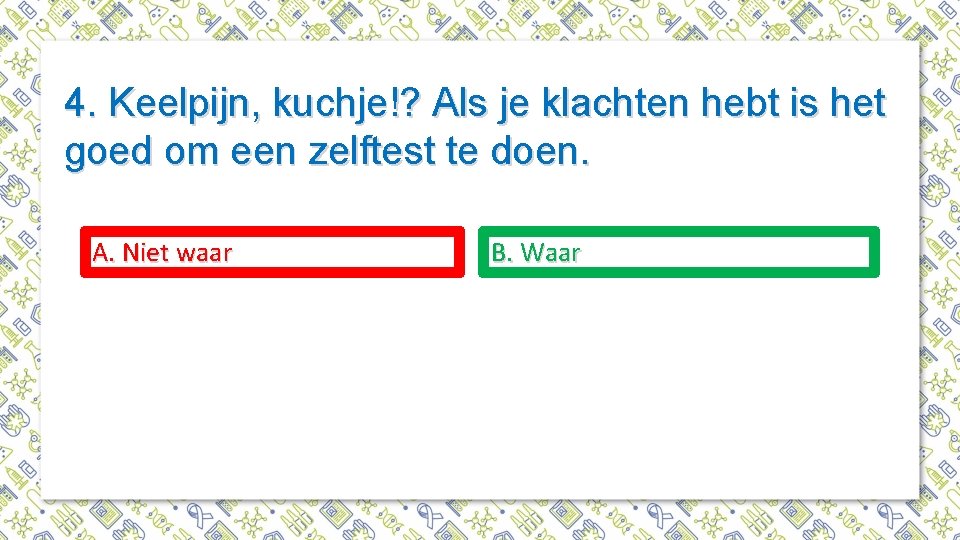 4. Keelpijn, kuchje!? Als je klachten hebt is het goed om een zelftest te doen.

A. Niet waar

B. Waar